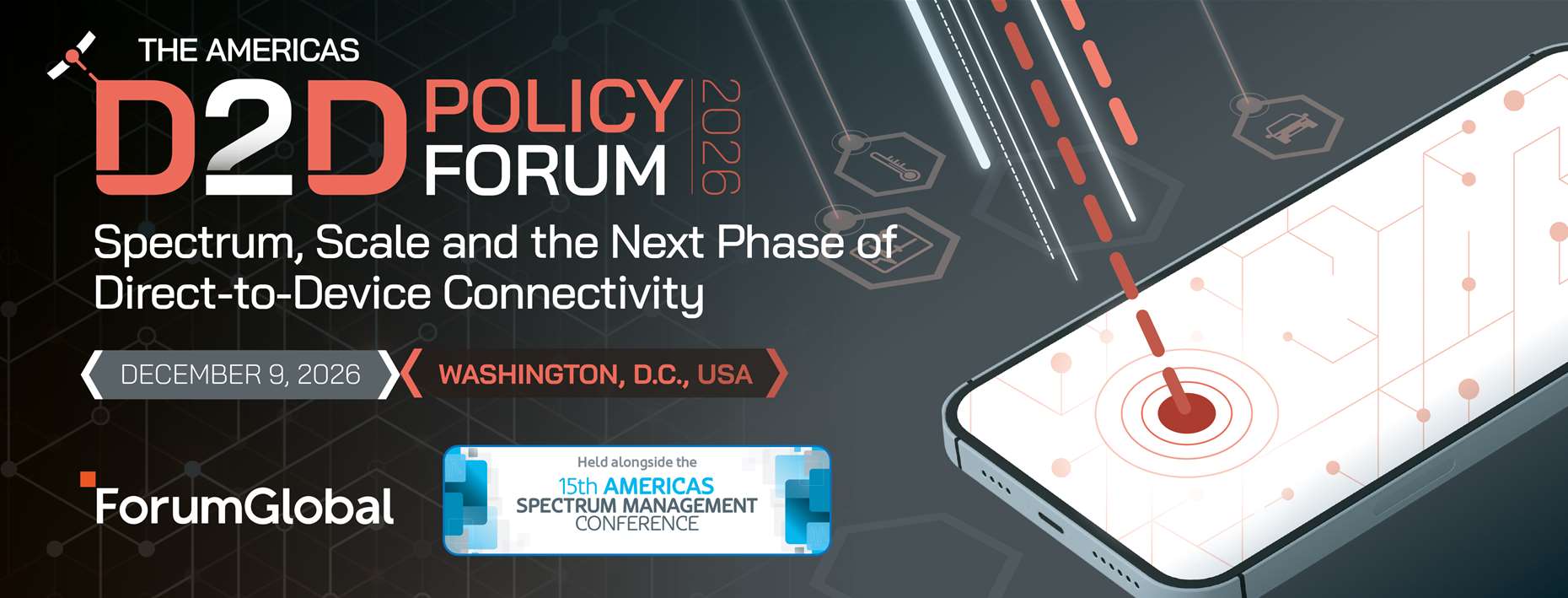 THE AMERICAS
D2D POLICY FORUM 2026

Spectrum, Scale and the Next Phase of Direct-to-Device Connectivity

DECEMBER 9, 2026 WASHINGTON, D.C., USA

ForumGlobal

Held alongside the
15th AMERICAS
SPECTRUM MANAGEMENT
CONFERENCE